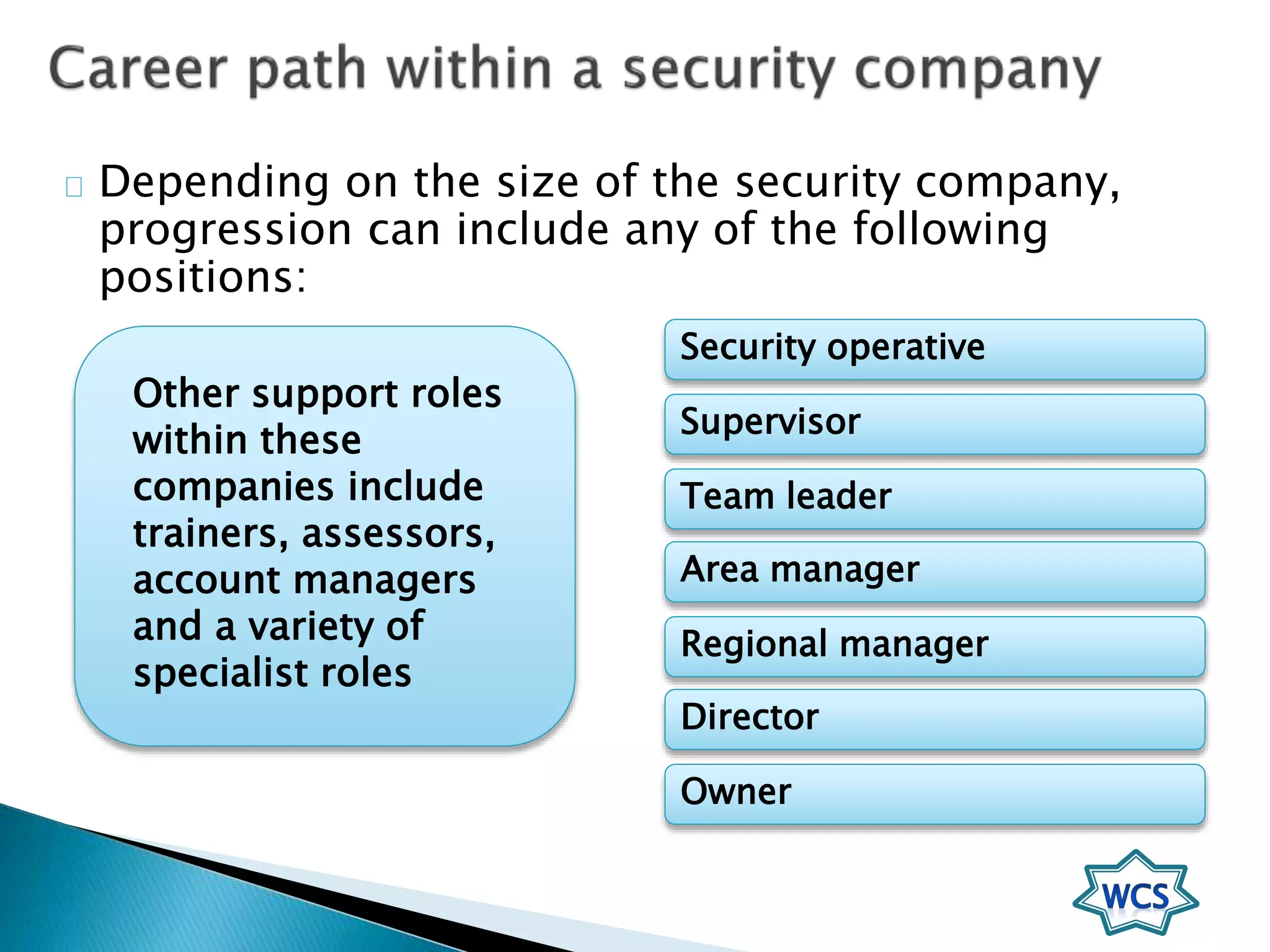 Career path within a security company

Depending on the size of the security company, progression can include any of the following positions:

Other support roles within these companies include trainers, assessors, account managers and a variety of specialist roles

Security operative

Supervisor

Team leader

Area manager

Regional manager

Director

Owner

WCS